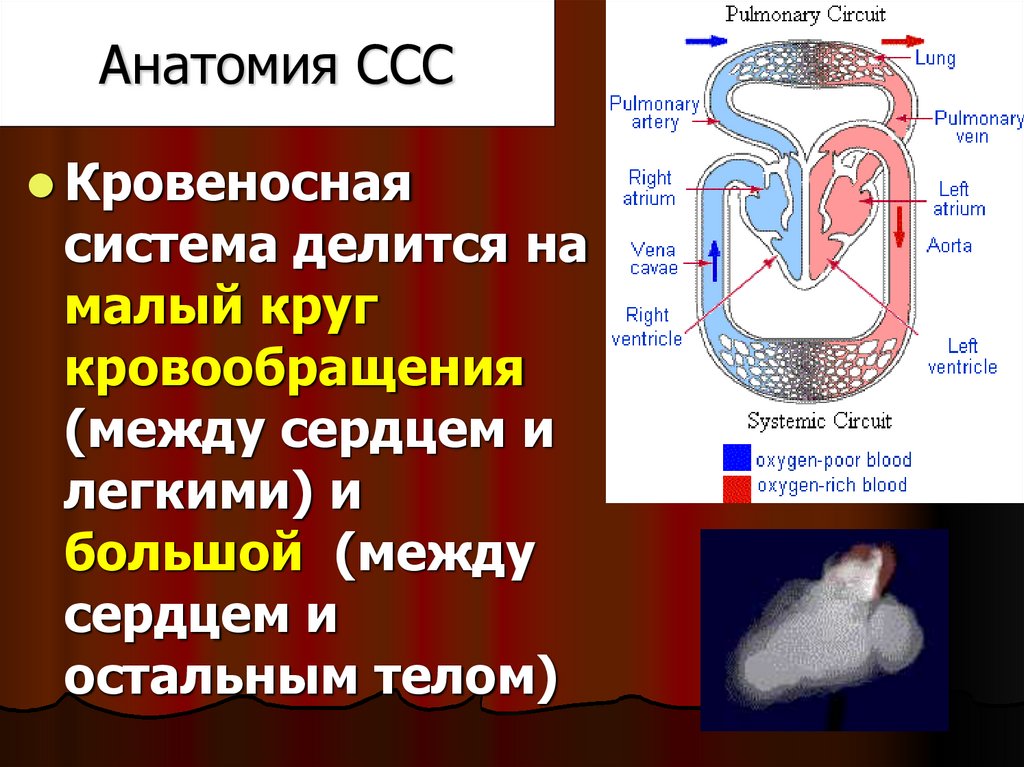 Анатомия ССС

Кровеносная система делится на малый круг кровообращения (между сердцем и легкими) и большой (между сердцем и остальным телом)

Pulmonary Circuit

Lung

Pulmonary artery

Pulmonary vein

Right atrium

Left atrium

Vena cavae

Aorta

Right ventricle

Left ventricle

Systemic Circuit

oxygen-poor blood

oxygen-rich blood